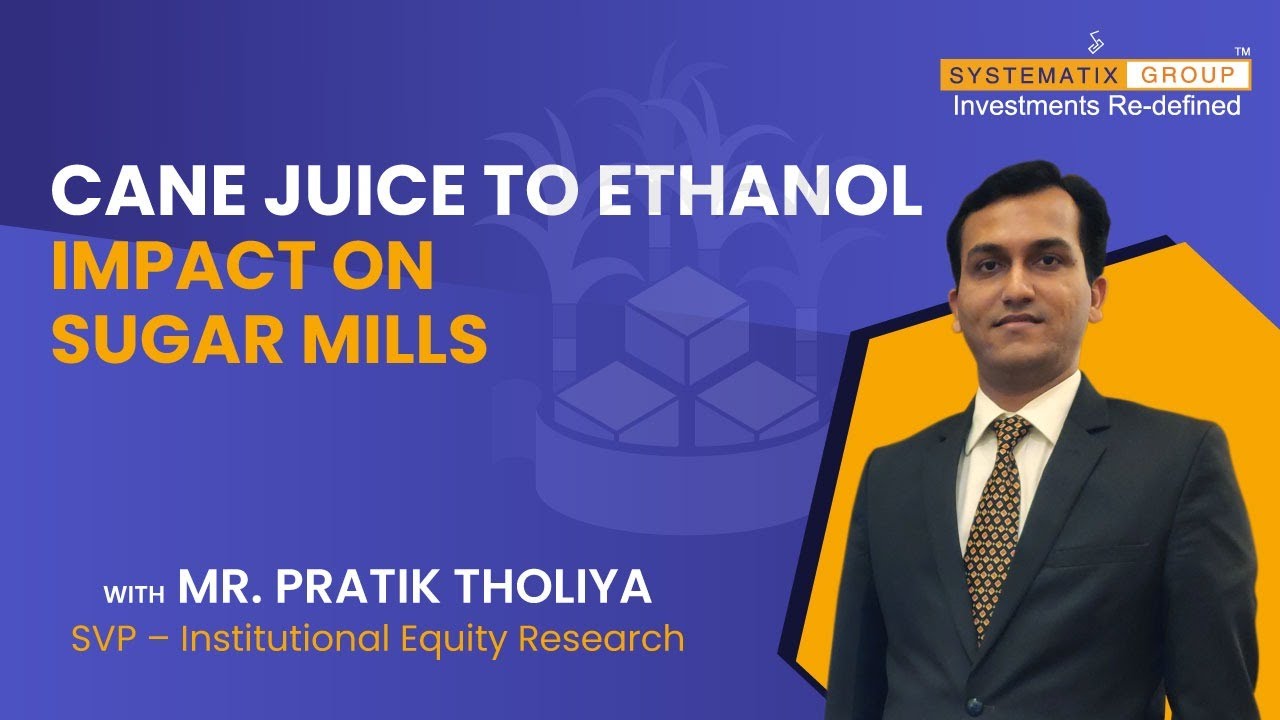 SYSTEMATIX GROUP™
Investments Re-defined

CANE JUICE TO ETHANOL
IMPACT ON SUGAR MILLS

WITH MR. PRATIK THOLIYA
SVP – Institutional Equity Research